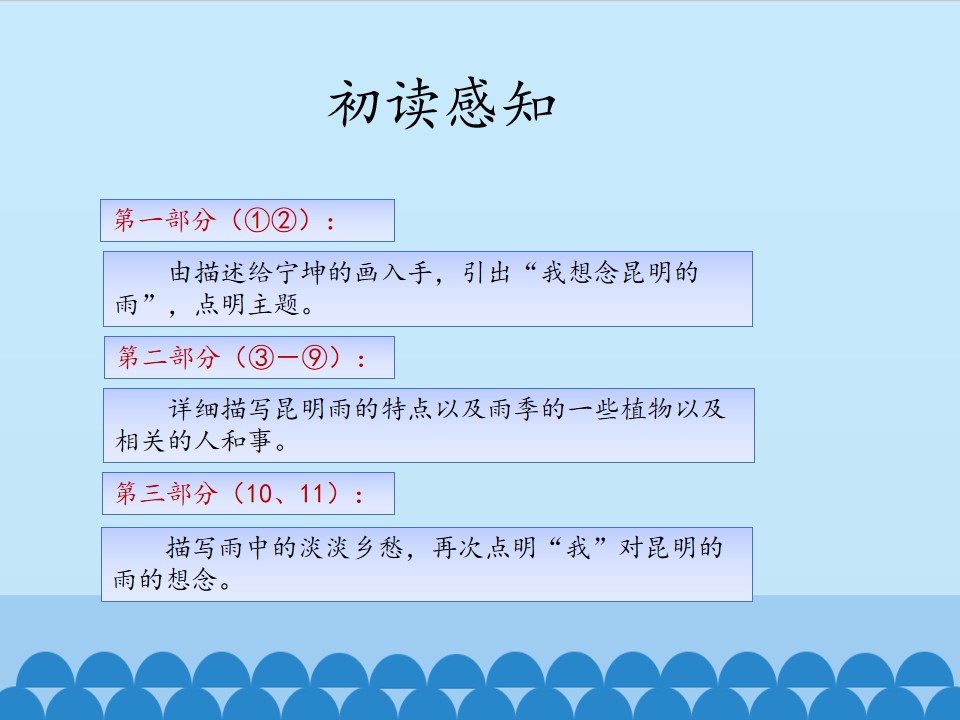 初读感知

第一部分（①②）：

由描述给宁坤的画入手，引出“我想念昆明的雨”，点明主题。

第二部分（③—⑨）：

详细描写昆明雨的特点以及雨季的一些植物以及相关的人和事。

第三部分（10、11）：

描写雨中的淡淡乡愁，再次点明“我”对昆明的雨的想念。